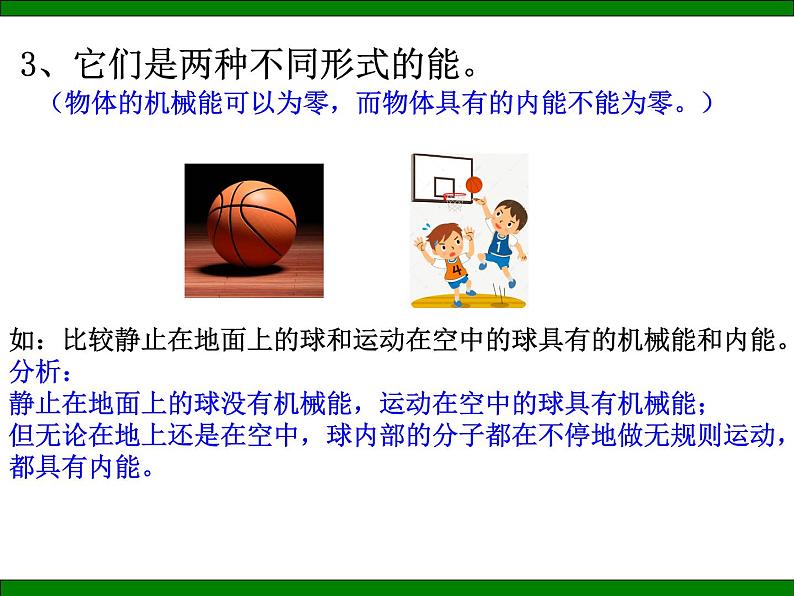 3、它们是两种不同形式的能。

（物体的机械能可以为零，而物体具有的内能不能为零。）

4

1

如：比较静止在地面上的球和运动在空中的球具有的机械能和内能。

分析：

静止在地面上的球没有机械能，运动在空中的球具有机械能；

但无论在地上还是在空中，球内部的分子都在不停地做无规则运动，都具有内能。